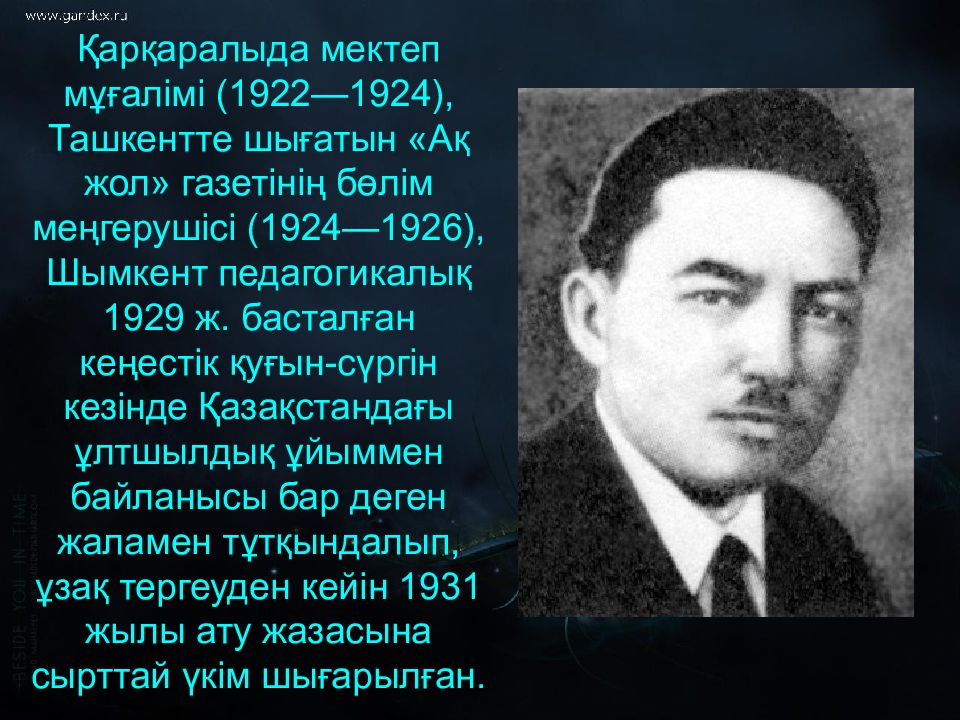 www.gardex.ru

Қарқаралыда мектеп мұғалімі (1922—1924), Ташкентте шығатын «Ақ жол» газетінің бөлім меңгерушісі (1924—1926), Шымкент педагогикалық 1929 ж. басталған кеңестік қуғын-сүргін кезінде Қазақстандағы ұлтшылдық ұйыммен байланысы бар деген жаламен тұтқындалып, ұзақ тергеуден кейін 1931 жылы ату жазасына сырттай үкім шығарылған.

BESIDE YOU IN TIME